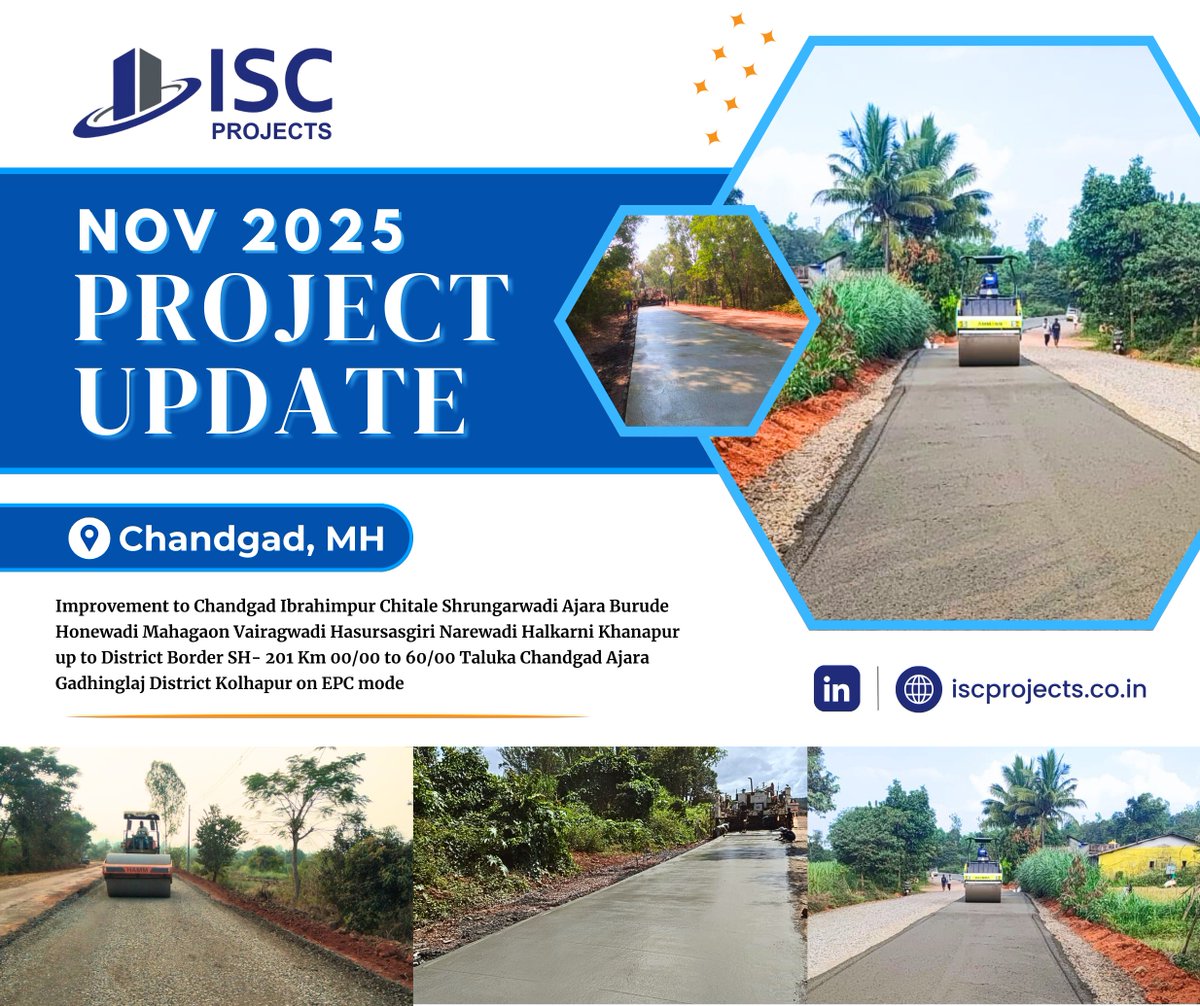 ISC PROJECTS

NOV 2025
PROJECT UPDATE

Chandgad, MH

Improvement to Chandgad Ibrahimpur Chitale Shrungarwadi Ajara Burude Honewadi Mahagaon Vairagwadi Hasursasgiri Narewadi Halkarni Khanapur up to District Border SH- 201 Km 00/00 to 60/00 Taluka Chandgad Ajara Gadhinglaj District Kolhapur on EPC mode

in

iscprojects.co.in

HAMM